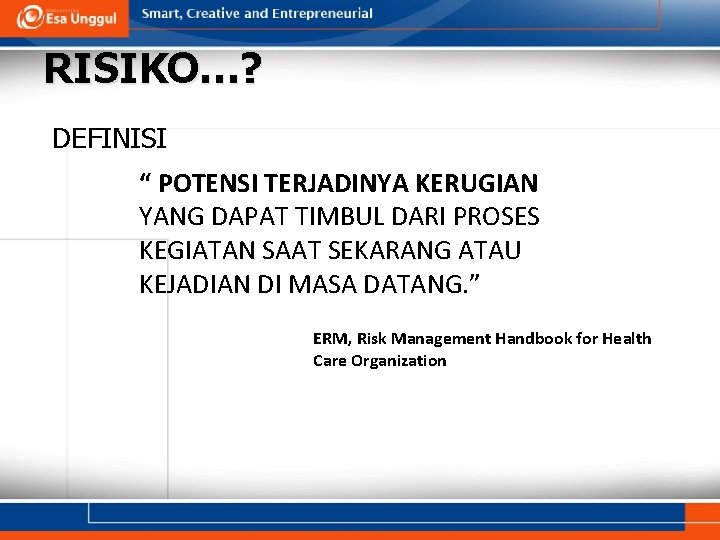 Esa Unggul
Smart, Creative and Entrepreneurial

RISIKO…?

DEFINISI

“ POTENSI TERJADINYA KERUGIAN YANG DAPAT TIMBUL DARI PROSES KEGIATAN SAAT SEKARANG ATAU KEJADIAN DI MASA DATANG.”

ERM, Risk Management Handbook for Health Care Organization